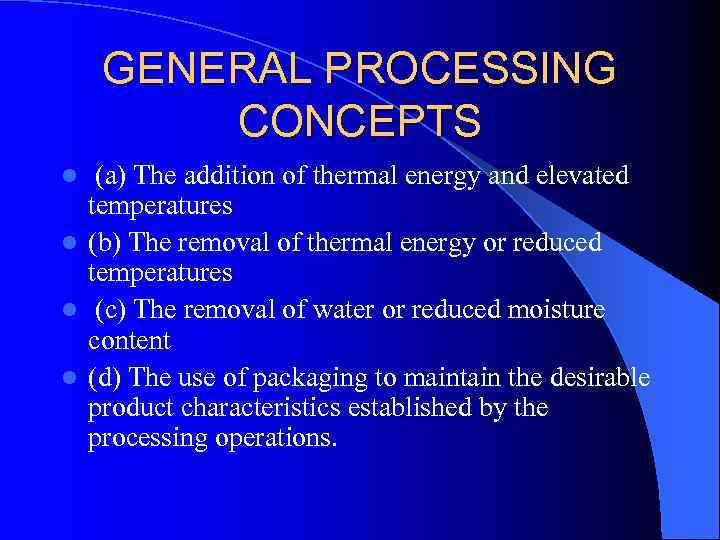 GENERAL PROCESSING CONCEPTS

- (a) The addition of thermal energy and elevated temperatures
- (b) The removal of thermal energy or reduced temperatures
- (c) The removal of water or reduced moisture content
- (d) The use of packaging to maintain the desirable product characteristics established by the processing operations.